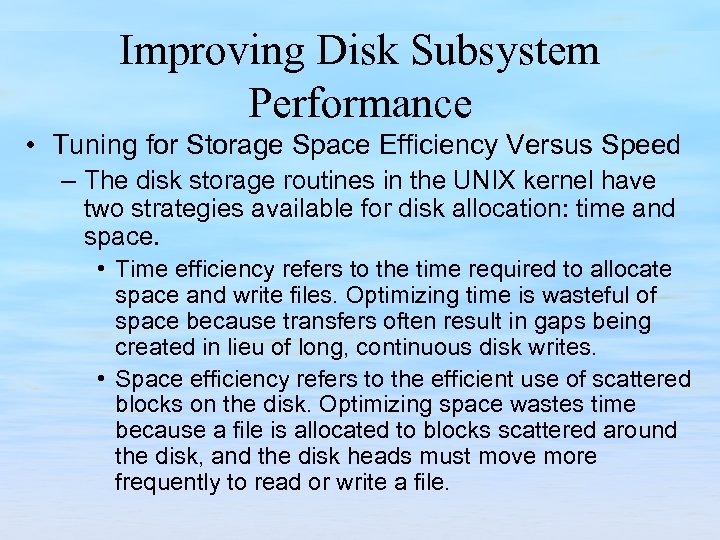 Improving Disk Subsystem Performance

• Tuning for Storage Space Efficiency Versus Speed

– The disk storage routines in the UNIX kernel have two strategies available for disk allocation: time and space.

• Time efficiency refers to the time required to allocate space and write files. Optimizing time is wasteful of space because transfers often result in gaps being created in lieu of long, continuous disk writes.

• Space efficiency refers to the efficient use of scattered blocks on the disk. Optimizing space wastes time because a file is allocated to blocks scattered around the disk, and the disk heads must move more frequently to read or write a file.